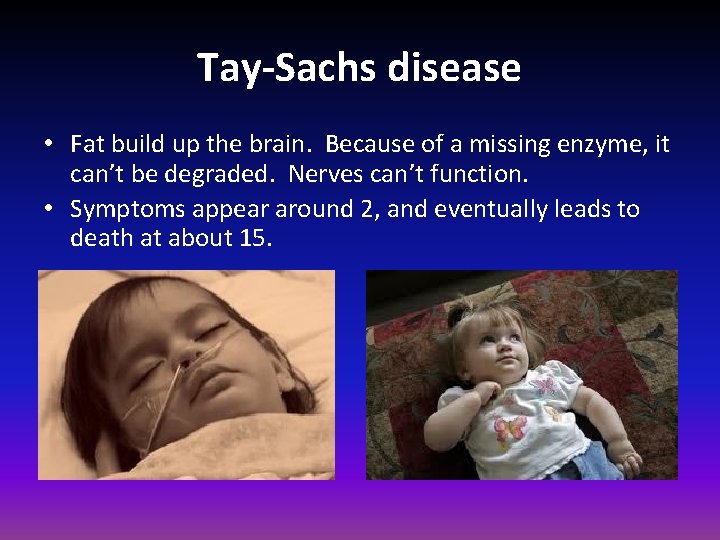 Tay-Sachs disease

• Fat build up the brain. Because of a missing enzyme, it can't be degraded. Nerves can't function.

• Symptoms appear around 2, and eventually leads to death at about 15.